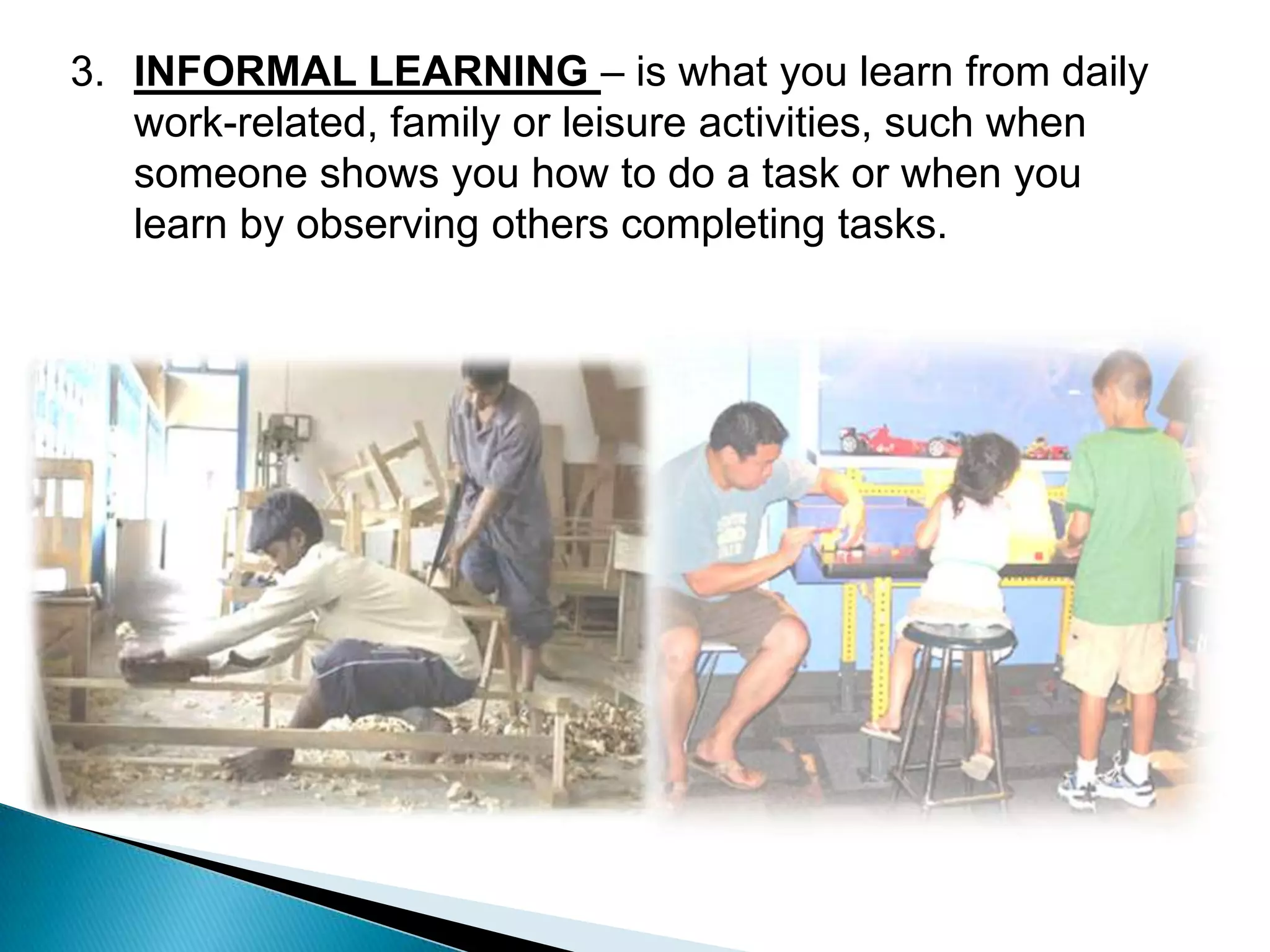 3. INFORMAL LEARNING – is what you learn from daily work-related, family or leisure activities, such when someone shows you how to do a task or when you learn by observing others completing tasks.